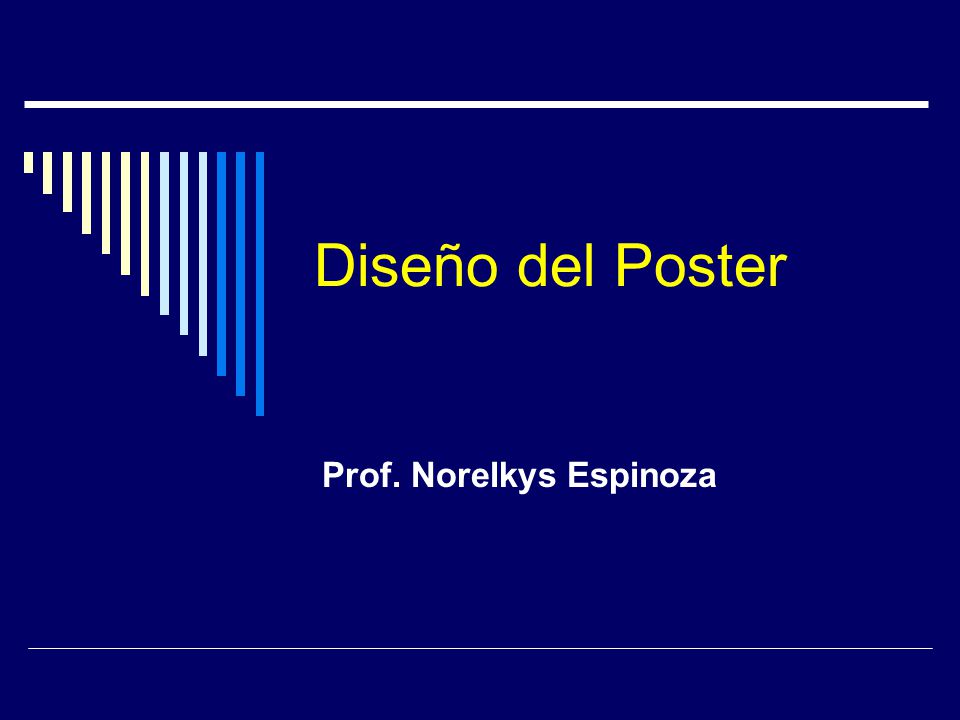 Diseño del Poster

Prof. Norelkys Espinoza